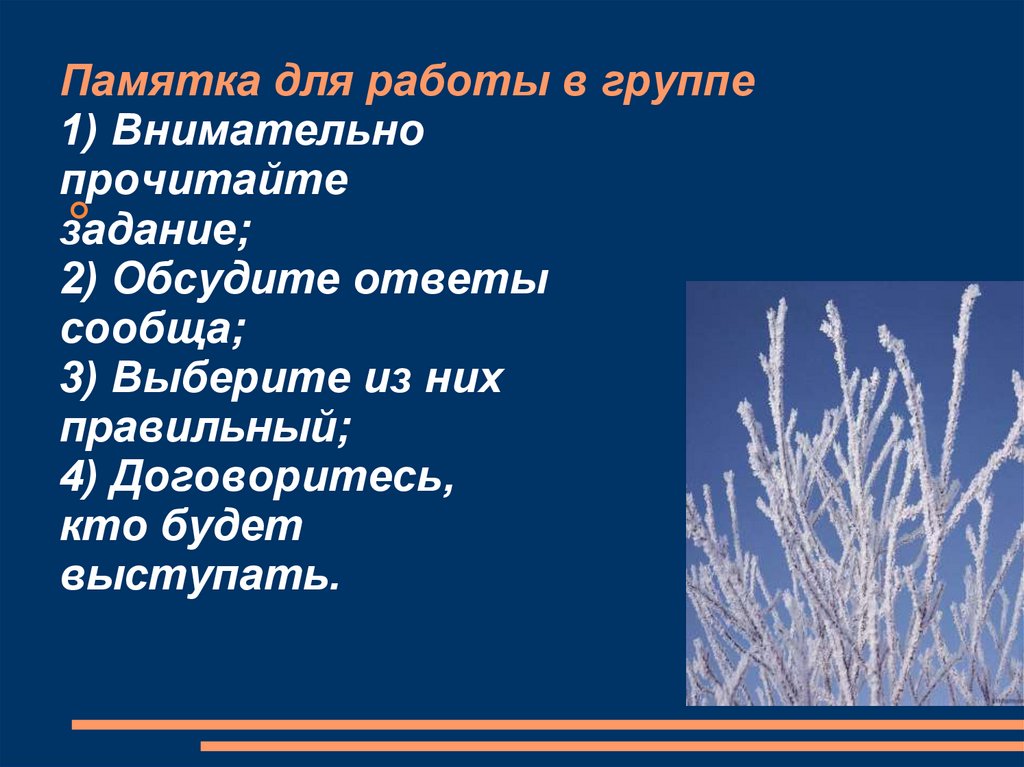 Памятка для работы в группе
1) Внимательно прочитайте задание;
2) Обсудите ответы сообща;
3) Выберите из них правильный;
4) Договоритесь, кто будет выступать.